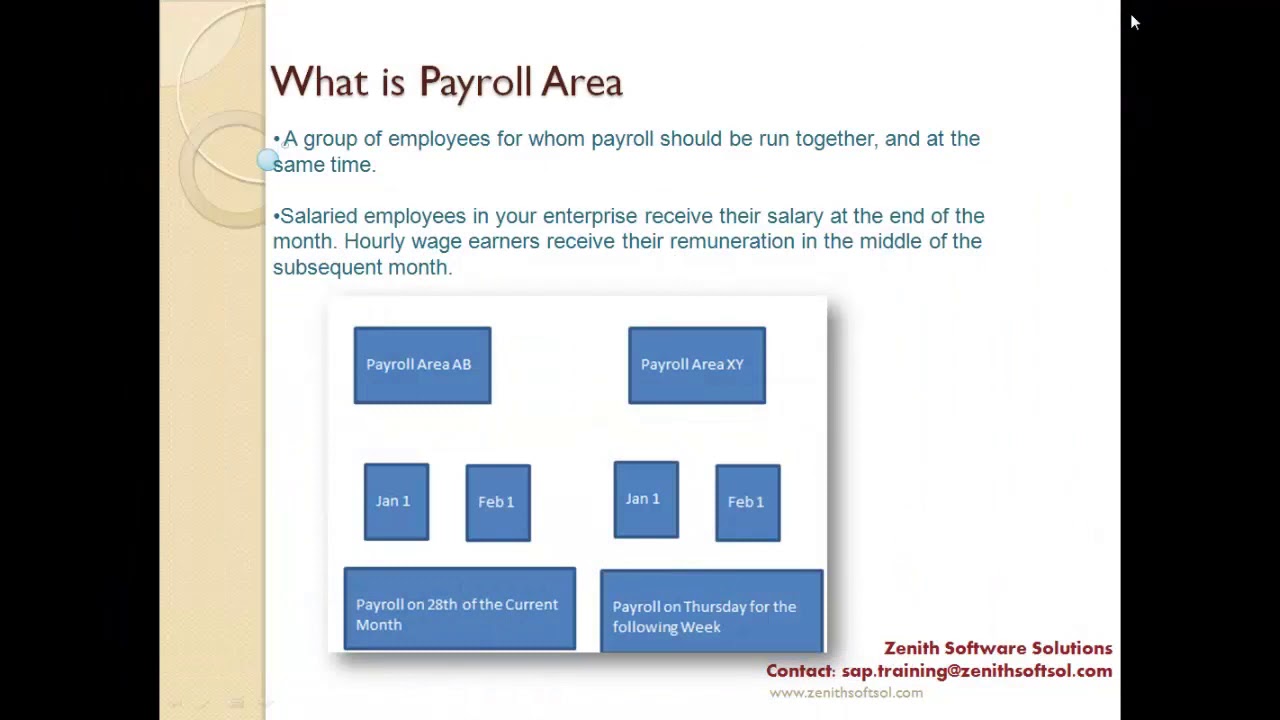 What is Payroll Area

•A group of employees for whom payroll should be run together, and at the same time.

•Salaried employees in your enterprise receive their salary at the end of the month. Hourly wage earners receive their remuneration in the middle of the subsequent month.

Payroll Area AB

Payroll Area XY

Jan 1

Feb 1

Jan 1

Feb 1

Payroll on 28th of the Current Month

Payroll on Thursday for the following Week

Zenith Software Solutions
Contact: sap.training@zenithsoftsol.com
www.zenithsoftsol.com